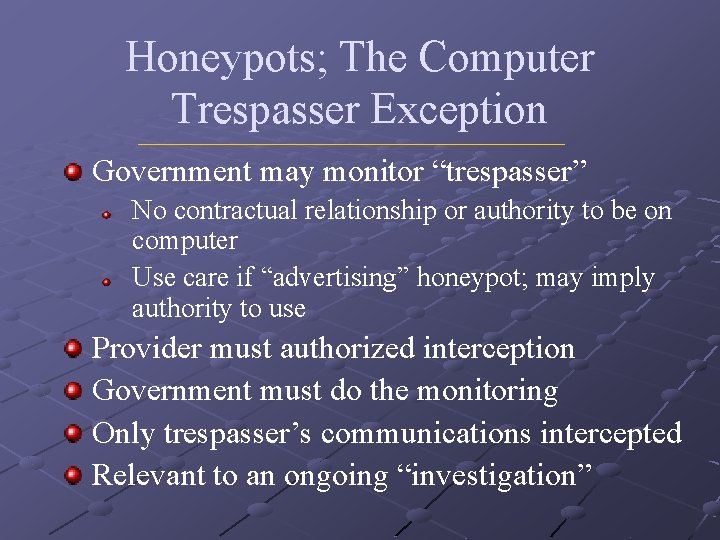 Honeypots; The Computer Trespasser Exception

Government may monitor “trespasser”

No contractual relationship or authority to be on computer

Use care if “advertising” honeypot; may imply authority to use

Provider must authorized interception

Government must do the monitoring

Only trespasser’s communications intercepted

Relevant to an ongoing “investigation”